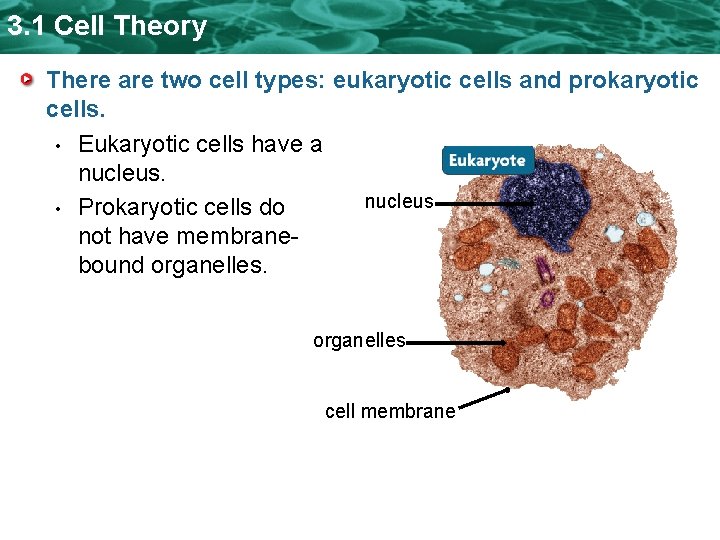 3.1 Cell Theory

There are two cell types: eukaryotic cells and prokaryotic cells.

• Eukaryotic cells have a nucleus.

• Prokaryotic cells do not have membrane-bound organelles.

Eukaryote

nucleus

organelles

cell membrane